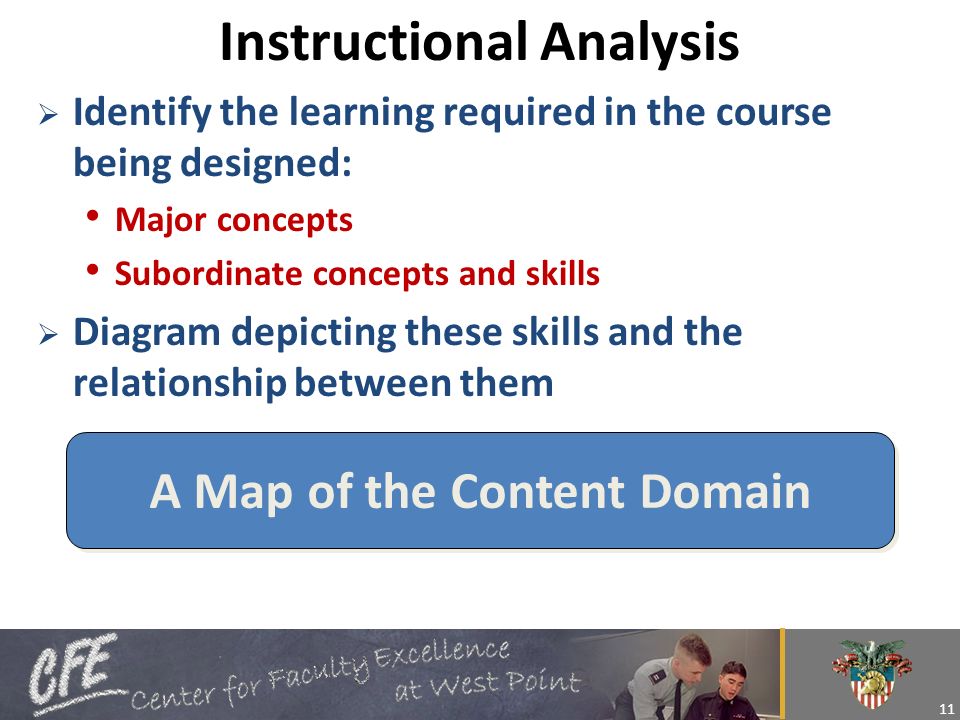 Instructional Analysis

➢ Identify the learning required in the course being designed:

• Major concepts

• Subordinate concepts and skills

➢ Diagram depicting these skills and the relationship between them

A Map of the Content Domain

CFE Center for Faculty Excellence at West Point

11